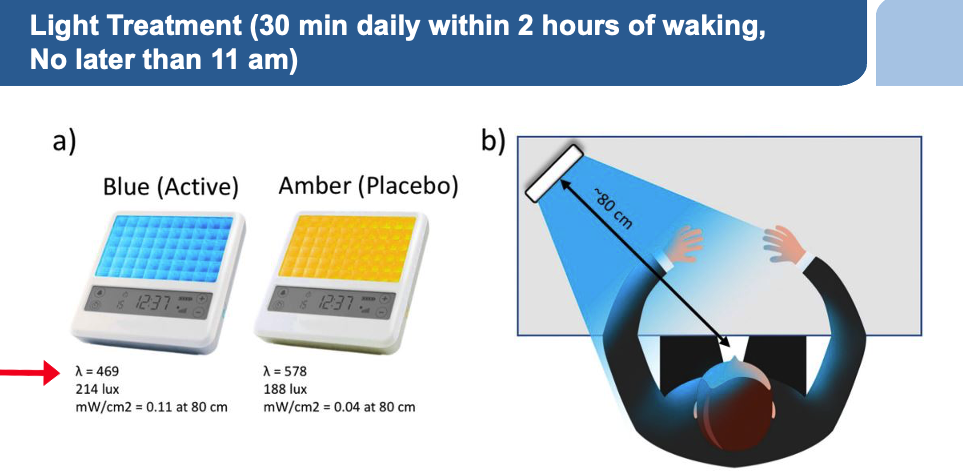 Light Treatment (30 min daily within 2 hours of waking, No later than 11 am)

a)

Blue (Active)

12:37

λ = 469
214 lux
mW/cm2 = 0.11 at 80 cm

Amber (Placebo)

12:37

λ = 578
188 lux
mW/cm2 = 0.04 at 80 cm

b)

~80 cm